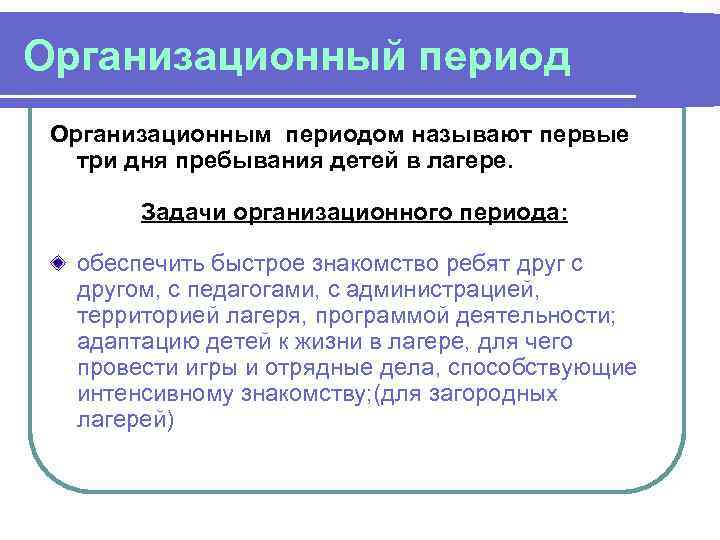 Организационный период

Организационным периодом называют первые три дня пребывания детей в лагере.

Задачи организационного периода:

обеспечить быстрое знакомство ребят друг с другом, с педагогами, с администрацией, территорией лагеря, программой деятельности; адаптацию детей к жизни в лагере, для чего провести игры и отрядные дела, способствующие интенсивному знакомству;(для загородных лагерей)